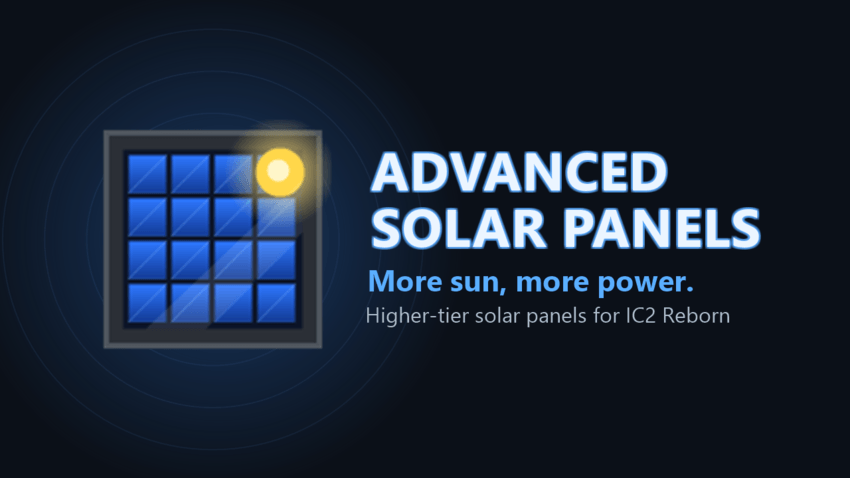 ADVANCED SOLAR PANELS

More sun, more power.

Higher-tier solar panels for IC2 Reborn